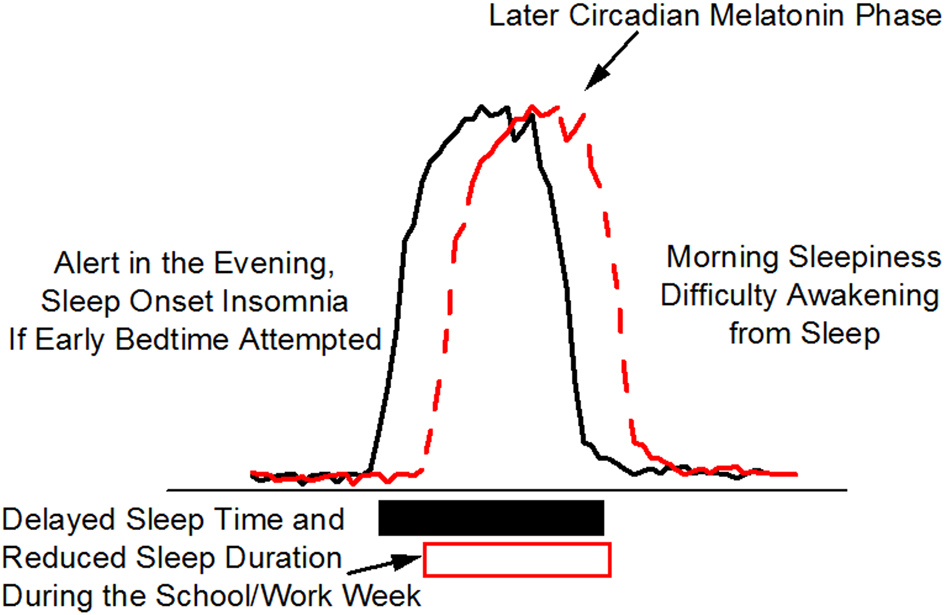 Later Circadian Melatonin Phase

Alert in the Evening, Sleep Onset Insomnia If Early Bedtime Attempted

Morning Sleepiness Difficulty Awakening from Sleep

Delayed Sleep Time and Reduced Sleep Duration During the School/Work Week